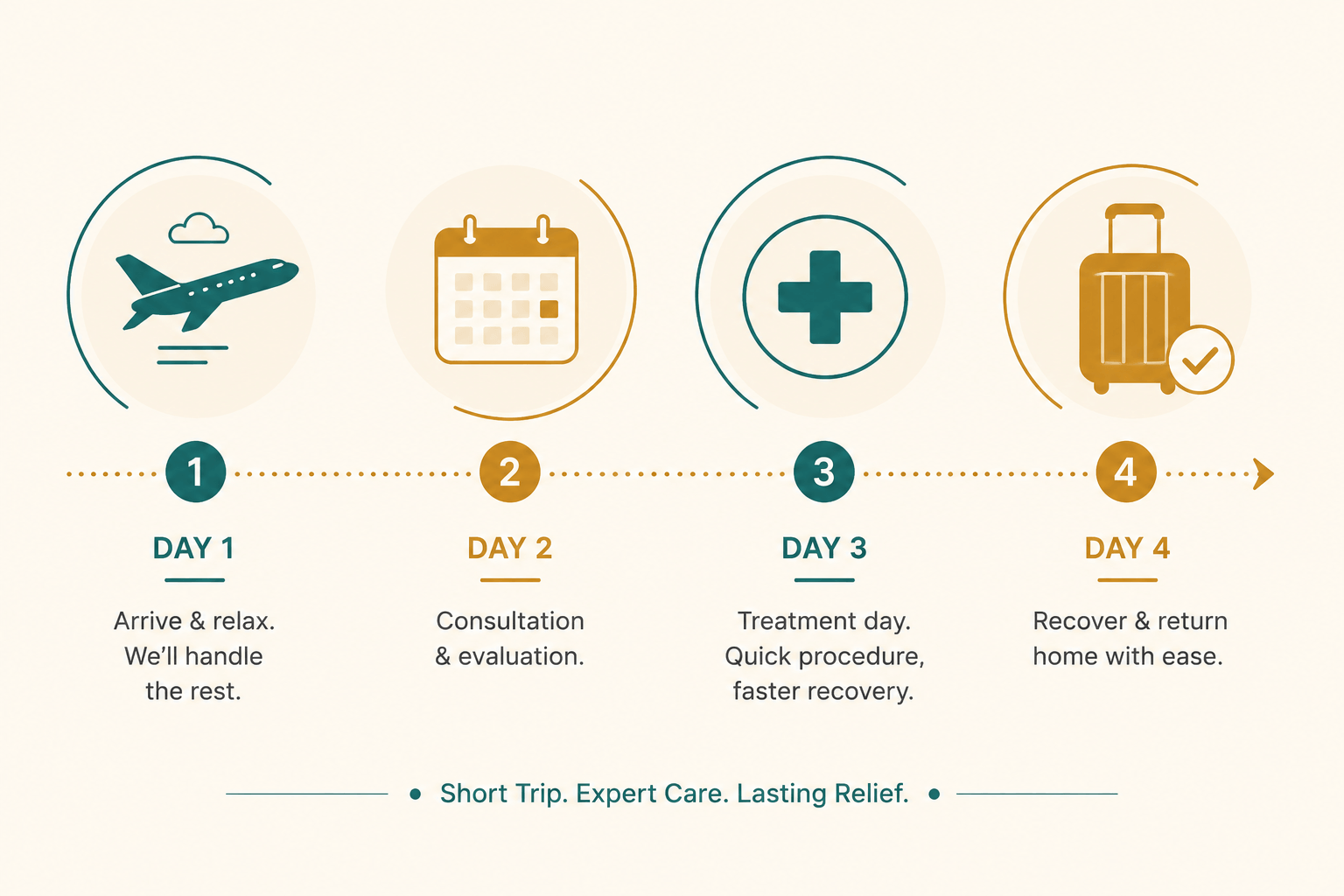 1
DAY 1
Arrive & relax. We'll handle the rest.

2
DAY 2
Consultation & evaluation.

3
DAY 3
Treatment day. Quick procedure, faster recovery.

4
DAY 4
Recover & return home with ease.

Short Trip. Expert Care. Lasting Relief.